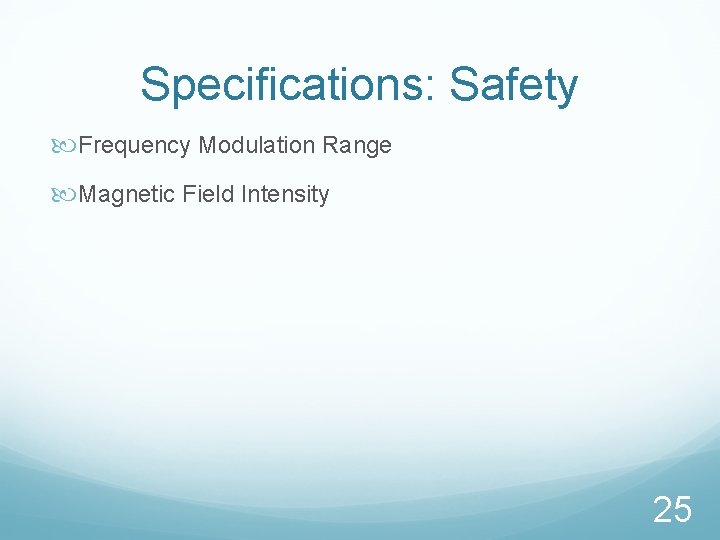 Specifications: Safety

Frequency Modulation Range

Magnetic Field Intensity

25